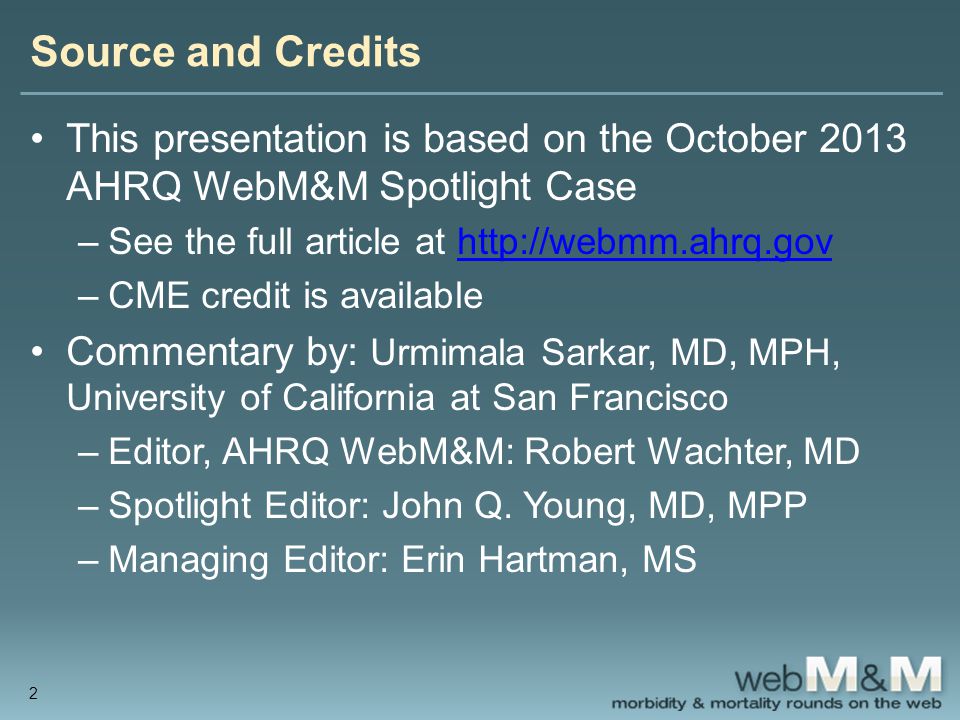 Source and Credits

• This presentation is based on the October 2013 AHRQ WebM&M Spotlight Case
– See the full article at http://webmm.ahrq.gov
– CME credit is available

• Commentary by: Urmimala Sarkar, MD, MPH, University of California at San Francisco
– Editor, AHRQ WebM&M: Robert Wachter, MD
– Spotlight Editor: John Q. Young, MD, MPP
– Managing Editor: Erin Hartman, MS

2

webM&M
morbidity & mortality rounds on the web